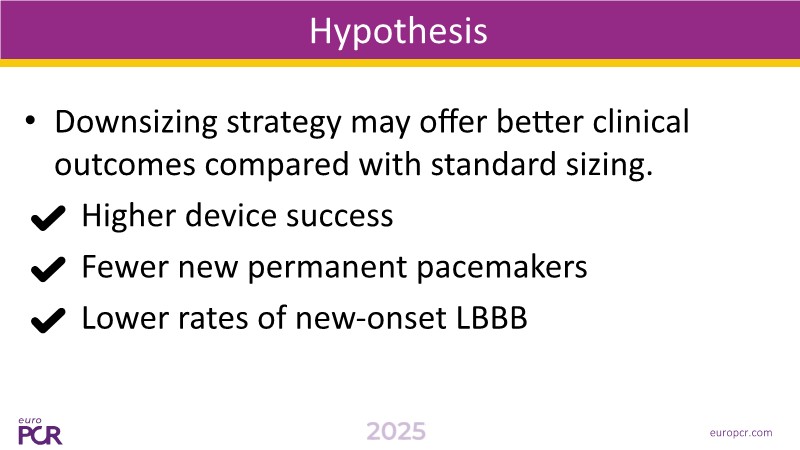 Hypothesis

• Downsizing strategy may offer better clinical outcomes compared with standard sizing.

✔ Higher device success

✔ Fewer new permanent pacemakers

✔ Lower rates of new-onset LBBB

euro PCR

2025

europcr.com